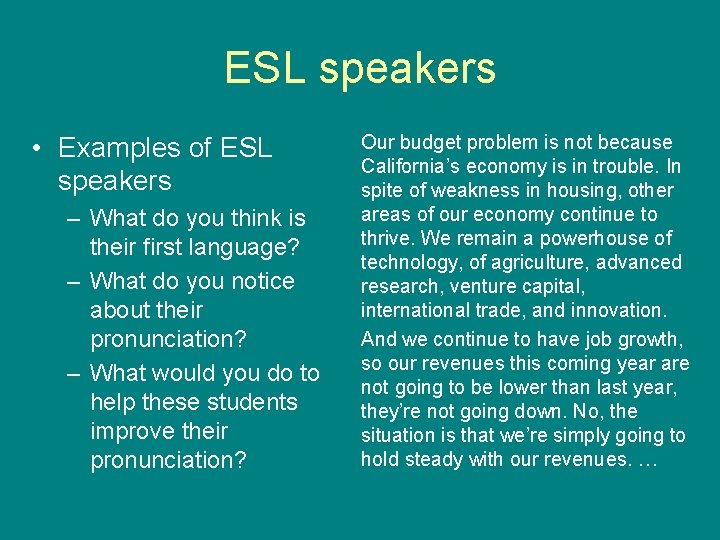 ESL speakers

• Examples of ESL speakers
– What do you think is their first language?
– What do you notice about their pronunciation?
– What would you do to help these students improve their pronunciation?

Our budget problem is not because California's economy is in trouble. In spite of weakness in housing, other areas of our economy continue to thrive. We remain a powerhouse of technology, of agriculture, advanced research, venture capital, international trade, and innovation.

And we continue to have job growth, so our revenues this coming year are not going to be lower than last year, they're not going down. No, the situation is that we're simply going to hold steady with our revenues. …